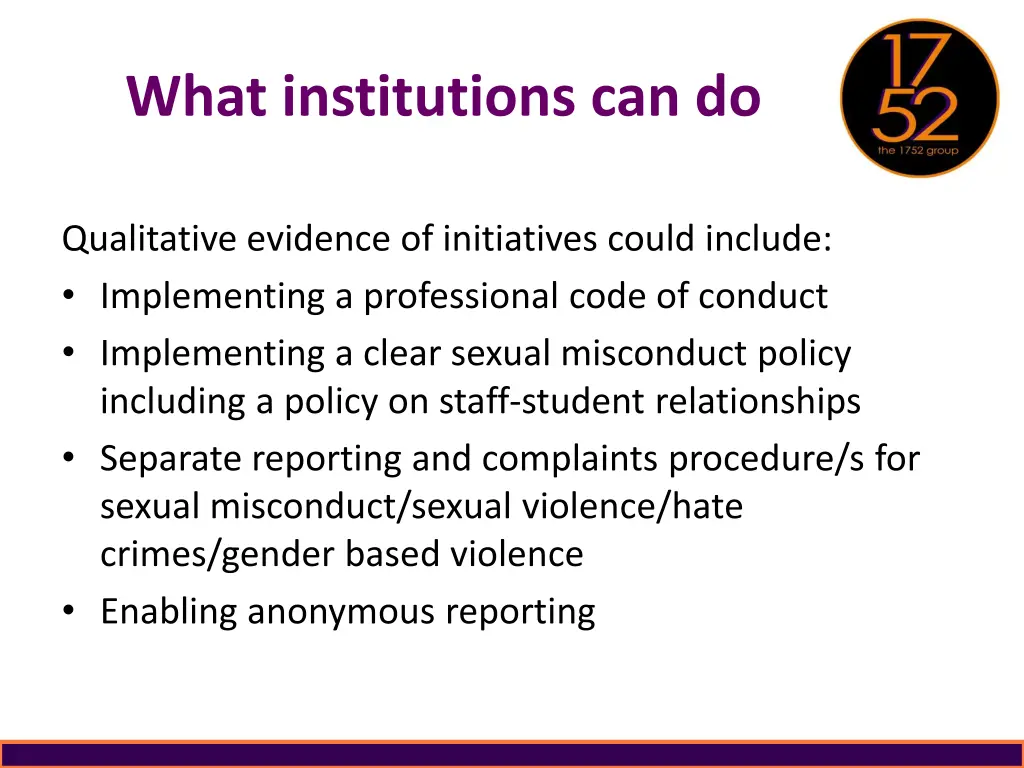 What institutions can do

17
52
the 1752 group

Qualitative evidence of initiatives could include:
• Implementing a professional code of conduct
• Implementing a clear sexual misconduct policy including a policy on staff-student relationships
• Separate reporting and complaints procedure/s for sexual misconduct/sexual violence/hate crimes/gender based violence
• Enabling anonymous reporting